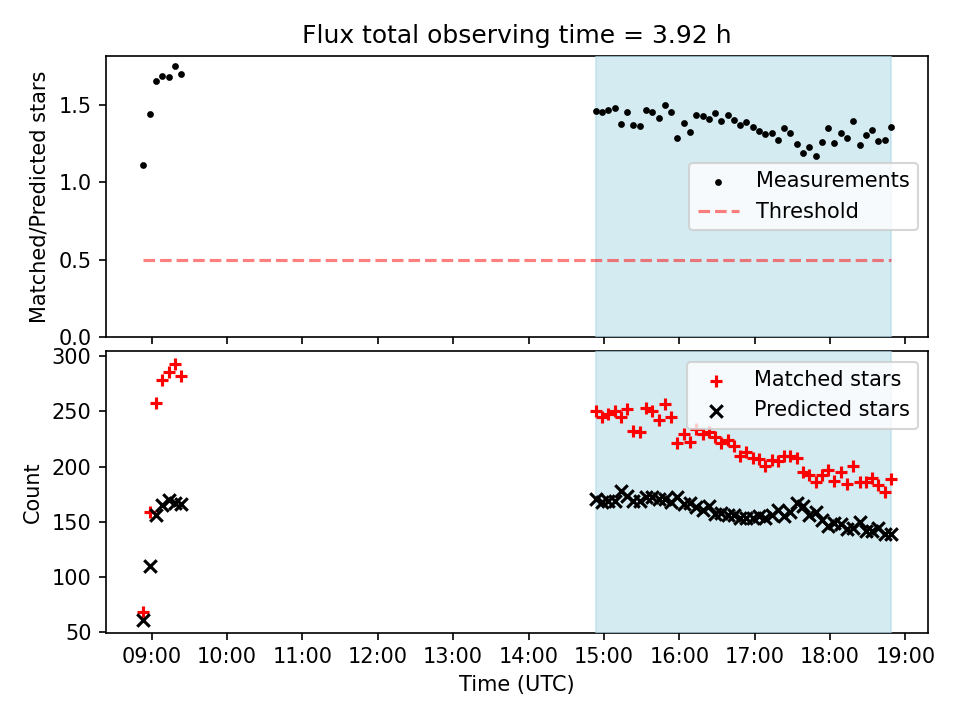 Flux total observing time = 3.92 h

Matched/Predicted stars

1.5
1.0
0.5
0.0

Measurements
Threshold

Count

300
250
200
150
100
50

Matched stars
Predicted stars

09:00 10:00 11:00 12:00 13:00 14:00 15:00 16:00 17:00 18:00 19:00
Time (UTC)